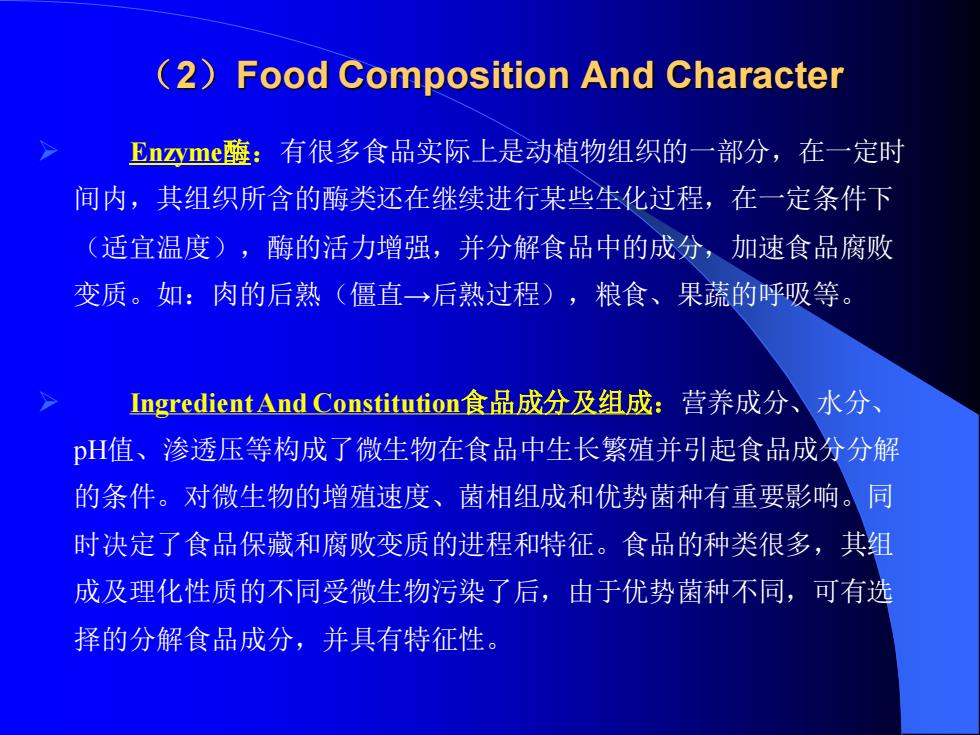 （2）Food Composition And Character

➢ Enzyme酶：有很多食品实际上是动植物组织的一部分，在一定时间内，其组织所含的酶类还在继续进行某些生化过程，在一定条件下（适宜温度），酶的活力增强，并分解食品中的成分，加速食品腐败变质。如：肉的后熟（僵直→后熟过程），粮食、果蔬的呼吸等。

➢ Ingredient And Constitution食品成分及组成：营养成分、水分、pH值、渗透压等构成了微生物在食品中生长繁殖并引起食品成分分解的条件。对微生物的增殖速度、菌相组成和优势菌种有重要影响。同时决定了食品保藏和腐败变质的进程和特征。食品的种类很多，其组成及理化性质的不同受微生物污染了后，由于优势菌种不同，可有选择的分解食品成分，并具有特征性。